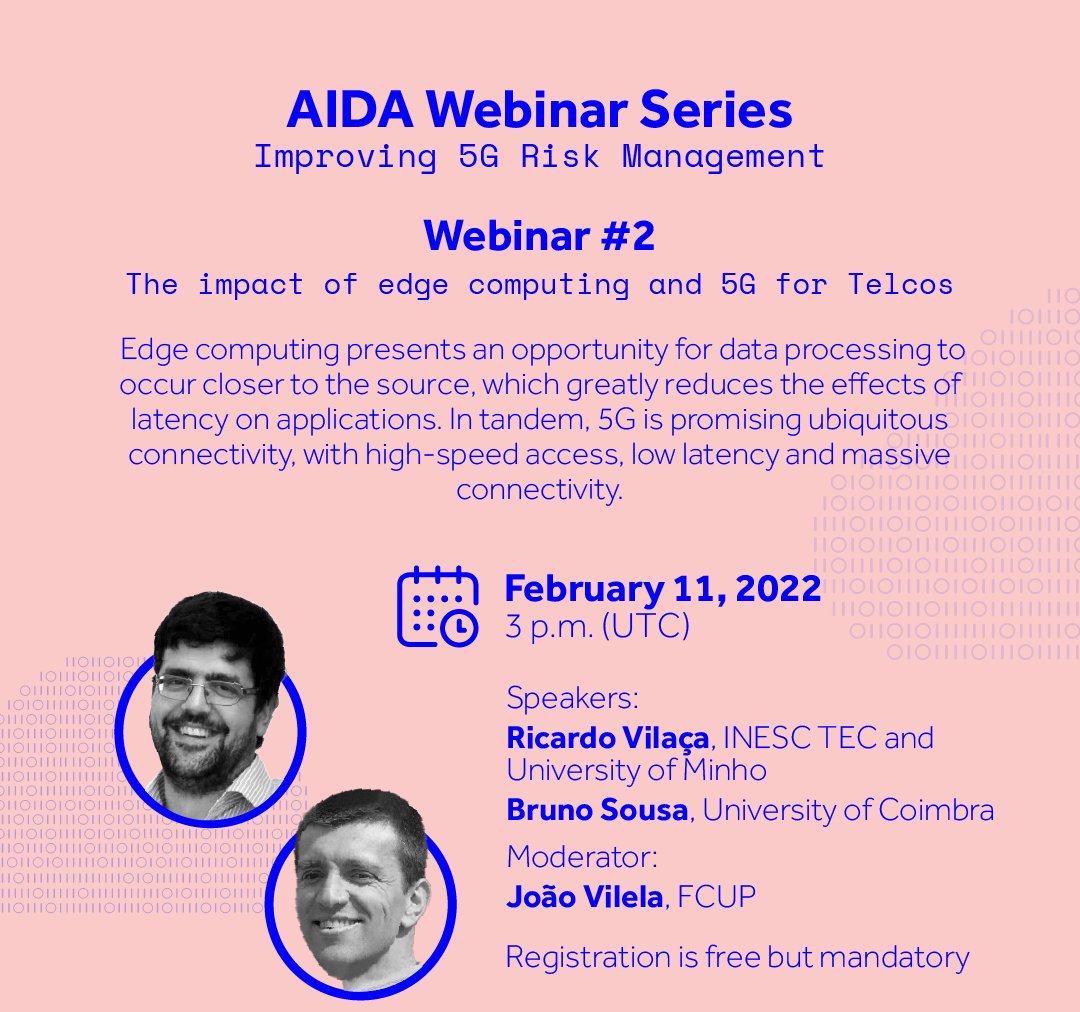 AIDA Webinar Series
Improving 5G Risk Management

Webinar #2
The impact of edge computing and 5G for Telcos

Edge computing presents an opportunity for data processing to occur closer to the source, which greatly reduces the effects of latency on applications. In tandem, 5G is promising ubiquitous connectivity, with high-speed access, low latency and massive connectivity.

February 11, 2022
3 p.m. (UTC)

Speakers:
Ricardo Vilaça, INESC TEC and University of Minho
Bruno Sousa, University of Coimbra
Moderator:
João Vilela, FCUP

Registration is free but mandatory